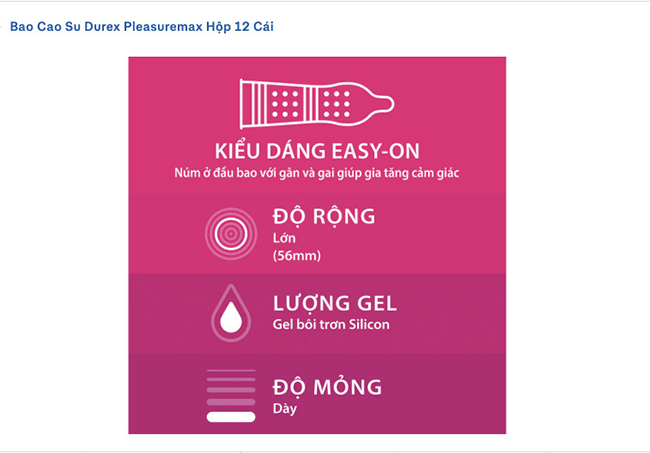 Bao Cao Su Durex Pleasuremax Hộp 12 Cái

KIỂU DÁNG EASY-ON
Núm ở đầu bao với gân và gai giúp gia tăng cảm giác

ĐỘ RỘNG
Lớn
(56mm)

LƯỢNG GEL
Gel bôi trơn Silicon

ĐỘ MỎNG
Dày